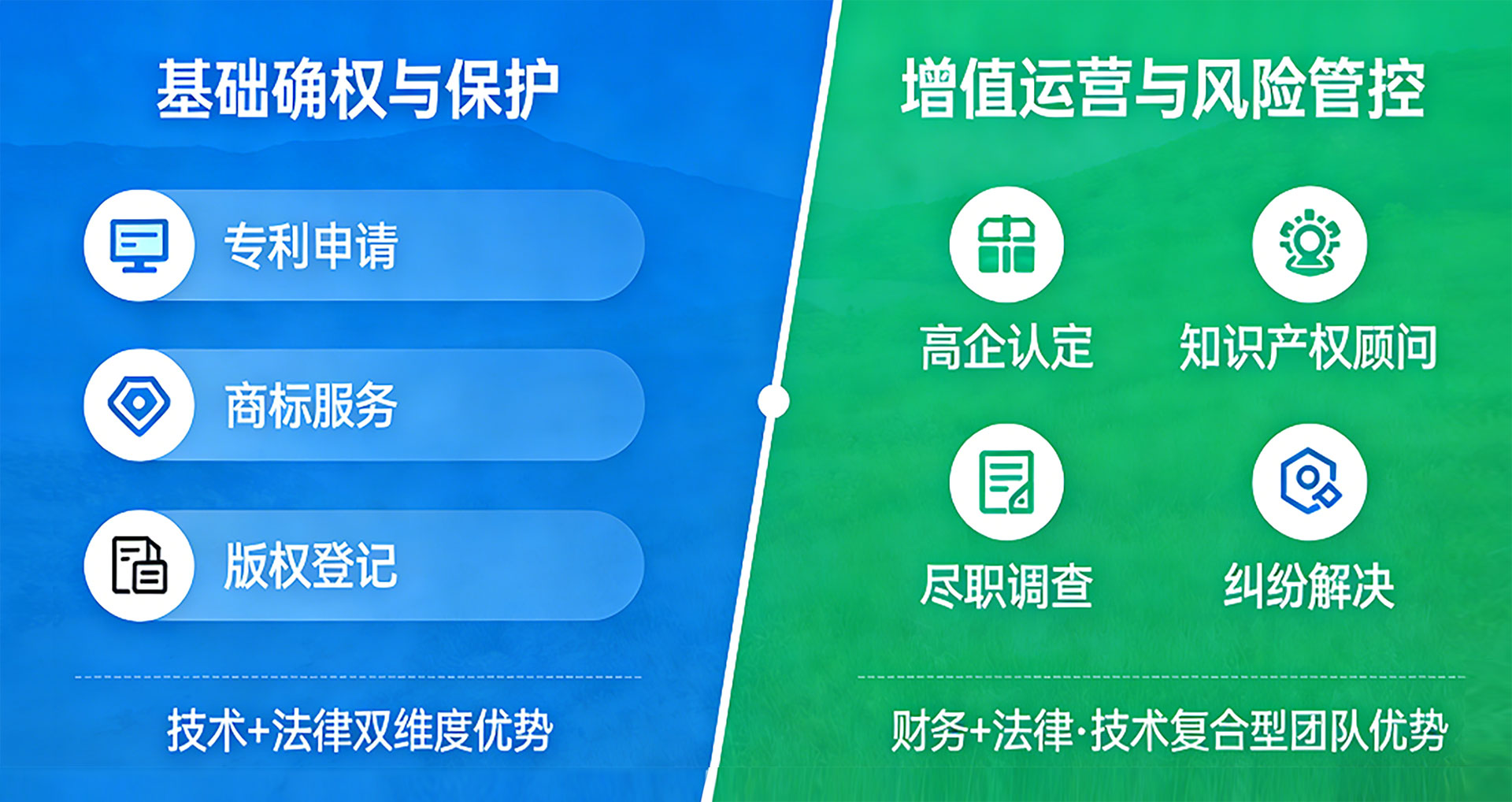 基础确权与保护

专利申请

商标服务

版权登记

技术+法律双维度优势

增值运营与风险管控

高企认定

知识产权顾问

尽职调查

纠纷解决

财务+法律·技术复合型团队优势